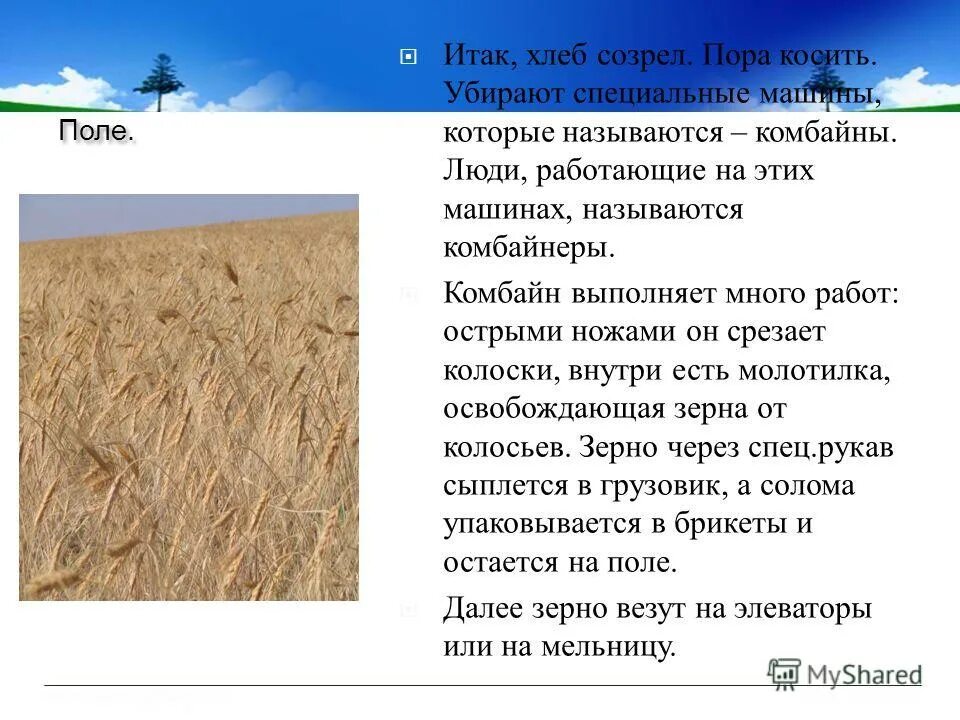 Поле.

Итак, хлеб созрел. Пора косить. Убирают специальные машины, которые называются – комбайны. Люди, работающие на этих машинах, называются комбайнеры.

Комбайн выполняет много работ: острыми ножами он срезает колоски, внутри есть молотилка, освобождающая зерна от колосьев. Зерно через спец.рукав сыплется в грузовик, а солома упаковывается в брикеты и остается на поле.

Далее зерно везут на элеваторы или на мельницу.

MyShared